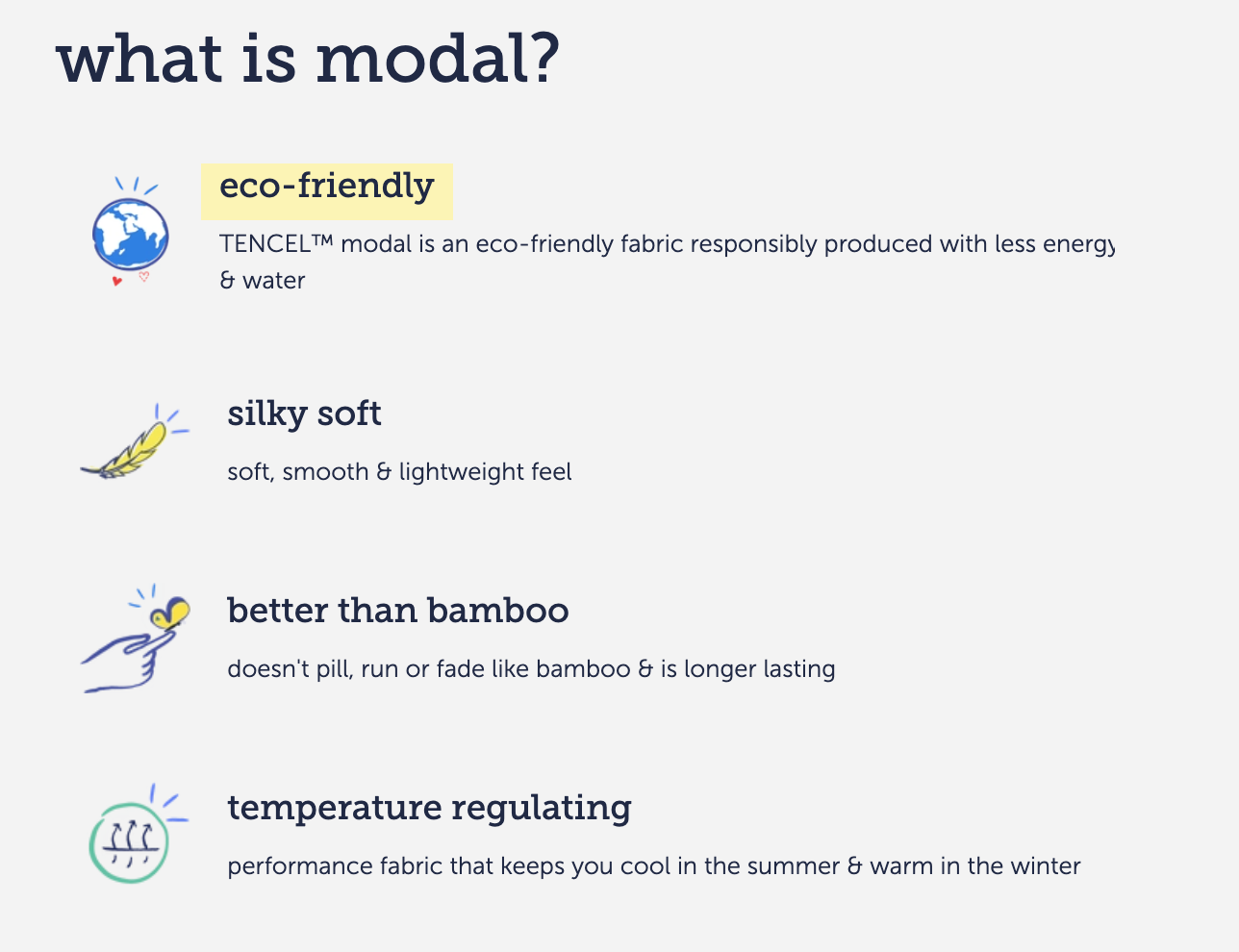 what is modal?

eco-friendly

TENCEL™ modal is an eco-friendly fabric responsibly produced with less energy & water

silky soft

soft, smooth & lightweight feel

better than bamboo

doesn't pill, run or fade like bamboo & is longer lasting

temperature regulating

performance fabric that keeps you cool in the summer & warm in the winter